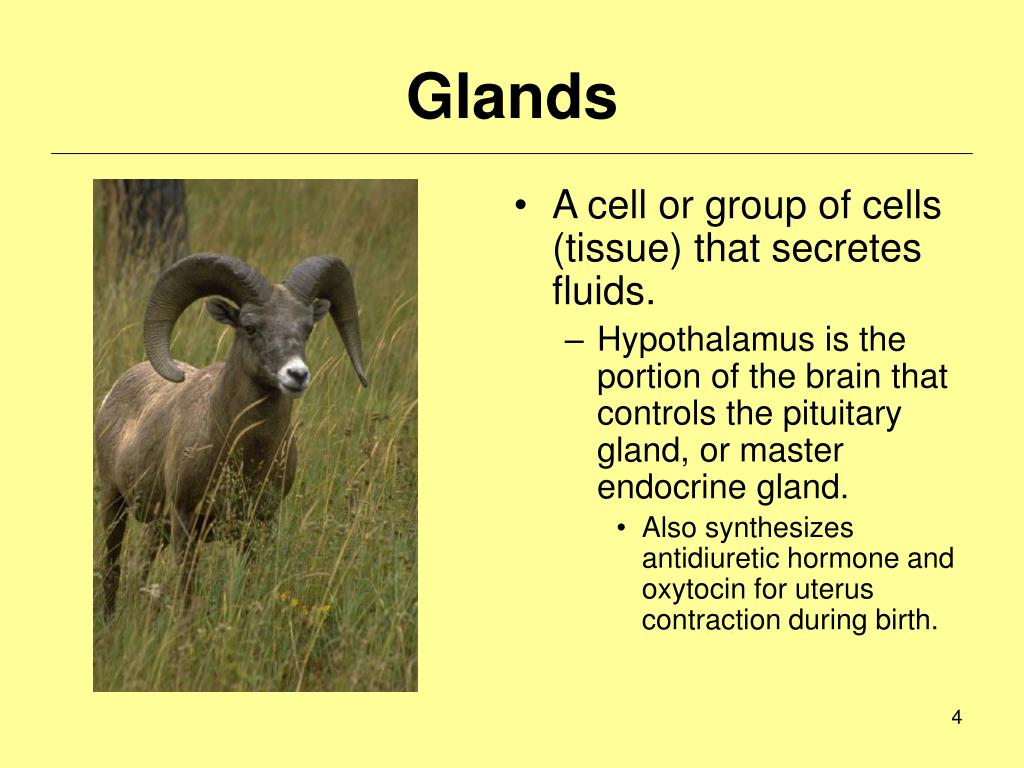 Glands

• A cell or group of cells (tissue) that secretes fluids.
– Hypothalamus is the portion of the brain that controls the pituitary gland, or master endocrine gland.
• Also synthesizes antidiuretic hormone and oxytocin for uterus contraction during birth.

4